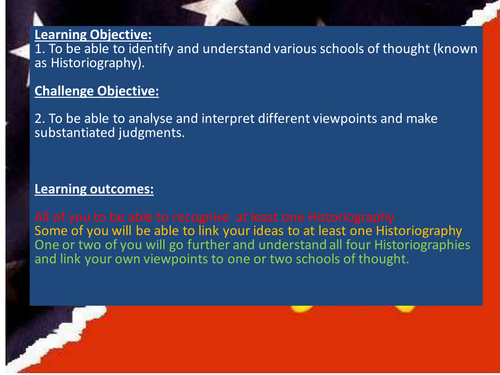 Learning Objective:
1. To be able to identify and understand various schools of thought (known as Historiography).

Challenge Objective:

2. To be able to analyse and interpret different viewpoints and make substantiated judgments.

Learning outcomes:

All of you to be able to recognise at least one Historiography
Some of you will be able to link your ideas to at least one Historiography
One or two of you will go further and understand all four Historiographies and link your own viewpoints to one or two schools of thought.